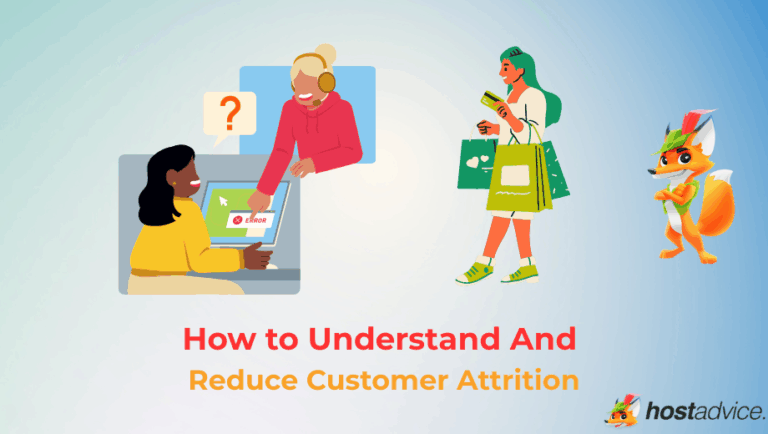 ?

ERROR

How to Understand And

Reduce Customer Attrition

hostadvice.